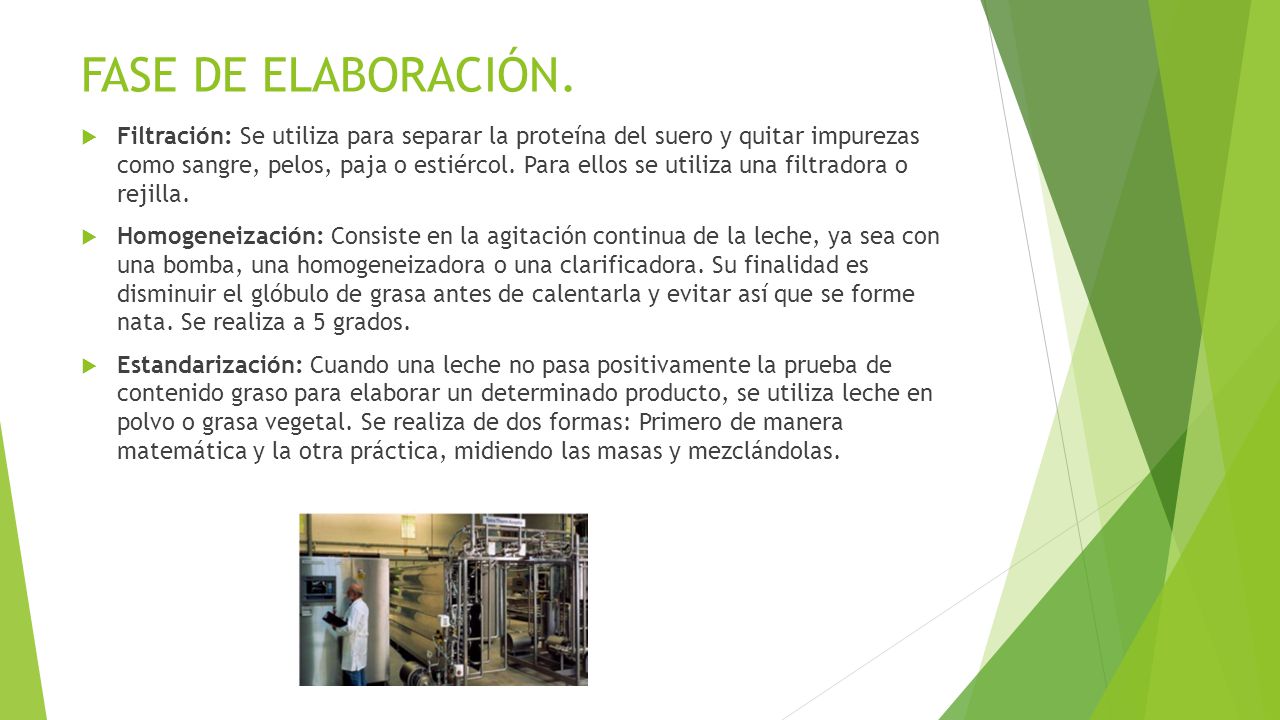 FASE DE ELABORACIÓN.

Filtración: Se utiliza para separar la proteína del suero y quitar impurezas como sangre, pelos, paja o estiércol. Para ellos se utiliza una filtradora o rejilla.

Homogeneización: Consiste en la agitación continua de la leche, ya sea con una bomba, una homogeneizadora o una clarificadora. Su finalidad es disminuir el glóbulo de grasa antes de calentarla y evitar así que se forme nata. Se realiza a 5 grados.

Estandarización: Cuando una leche no pasa positivamente la prueba de contenido graso para elaborar un determinado producto, se utiliza leche en polvo o grasa vegetal. Se realiza de dos formas: Primero de manera matemática y la otra práctica, midiendo las masas y mezclándolas.